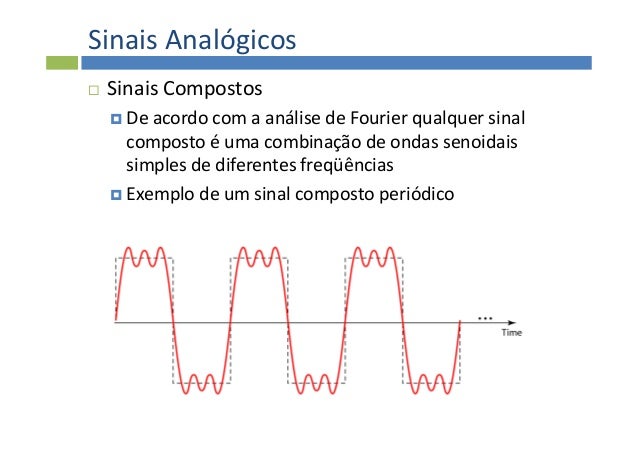 Sinais Analógicos

Sinais Compostos

De acordo com a análise de Fourier qualquer sinal composto é uma combinação de ondas senoidais simples de diferentes freqüências

Exemplo de um sinal composto periódico

...
Time